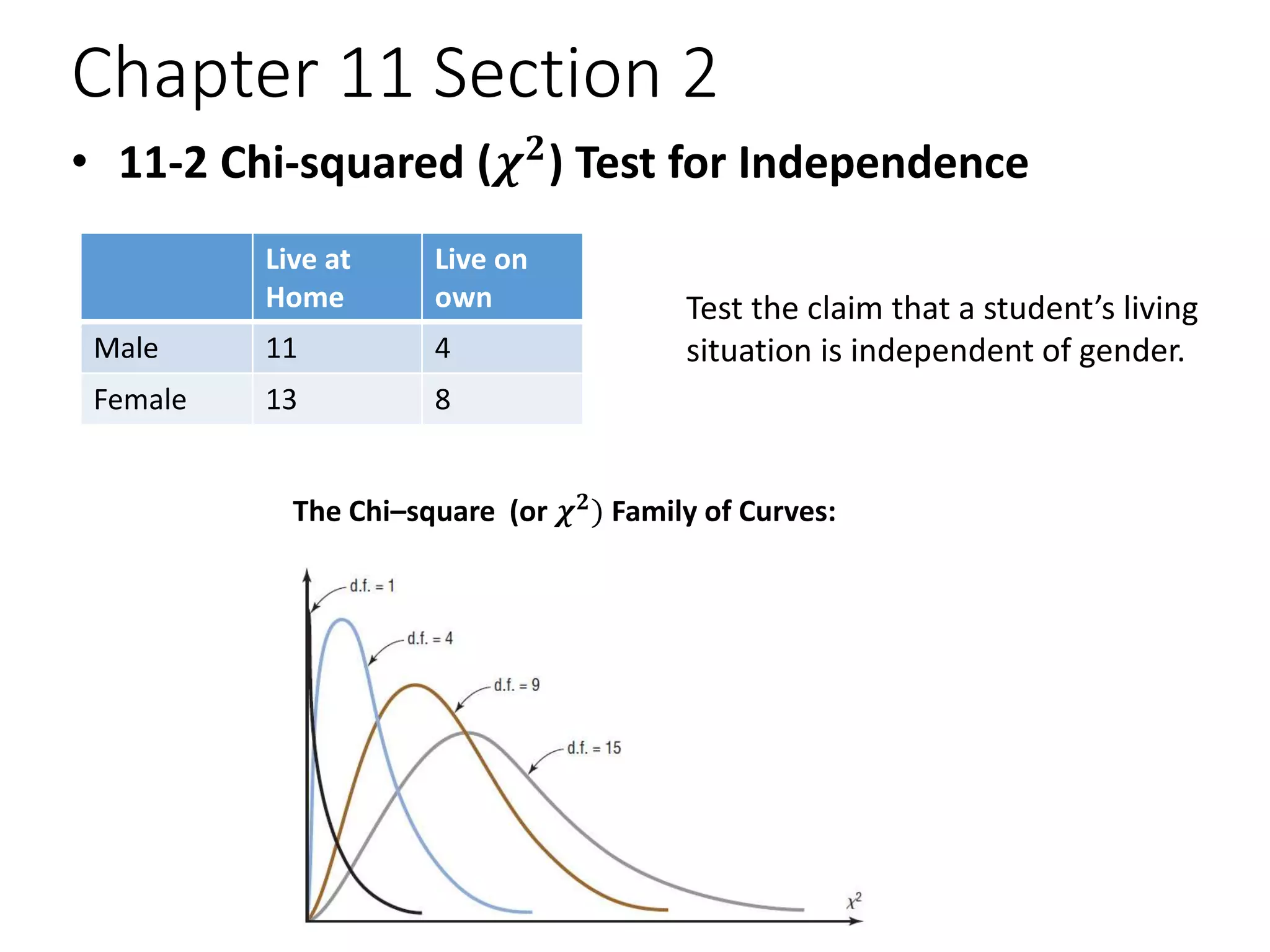 Chapter 11 Section 2

• 11-2 Chi-squared ($\chi^2$) Test for Independence

| | Live at Home | Live on own |
|---|---|---|
| Male | 11 | 4 |
| Female | 13 | 8 |

Test the claim that a student's living situation is independent of gender.

The Chi–square (or $\chi^2$) Family of Curves:

d.f. = 1

d.f. = 4

d.f. = 9

d.f. = 15

$\chi^2$